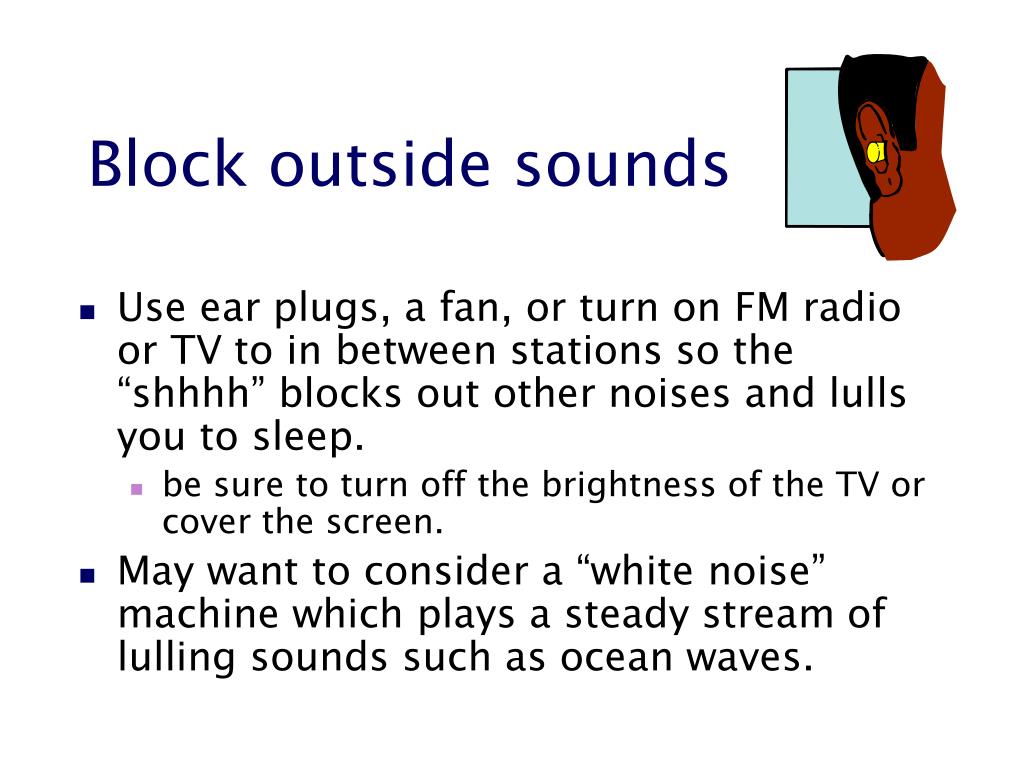 Block outside sounds

- Use ear plugs, a fan, or turn on FM radio or TV to in between stations so the “shhhh” blocks out other noises and lulls you to sleep.
  - be sure to turn off the brightness of the TV or cover the screen.
- May want to consider a “white noise” machine which plays a steady stream of lulling sounds such as ocean waves.